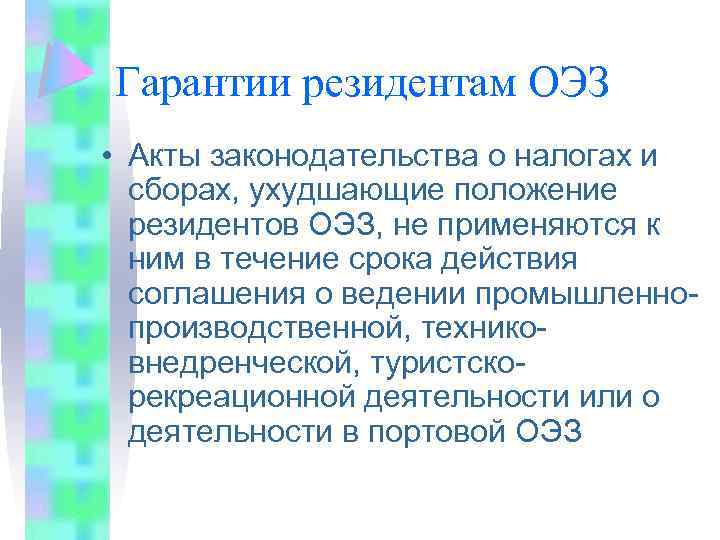 Гарантии резидентам ОЭЗ

• Акты законодательства о налогах и сборах, ухудшающие положение резидентов ОЭЗ, не применяются к ним в течение срока действия соглашения о ведении промышленно-производственной, технико-внедренческой, туристско-рекреационной деятельности или о деятельности в портовой ОЭЗ